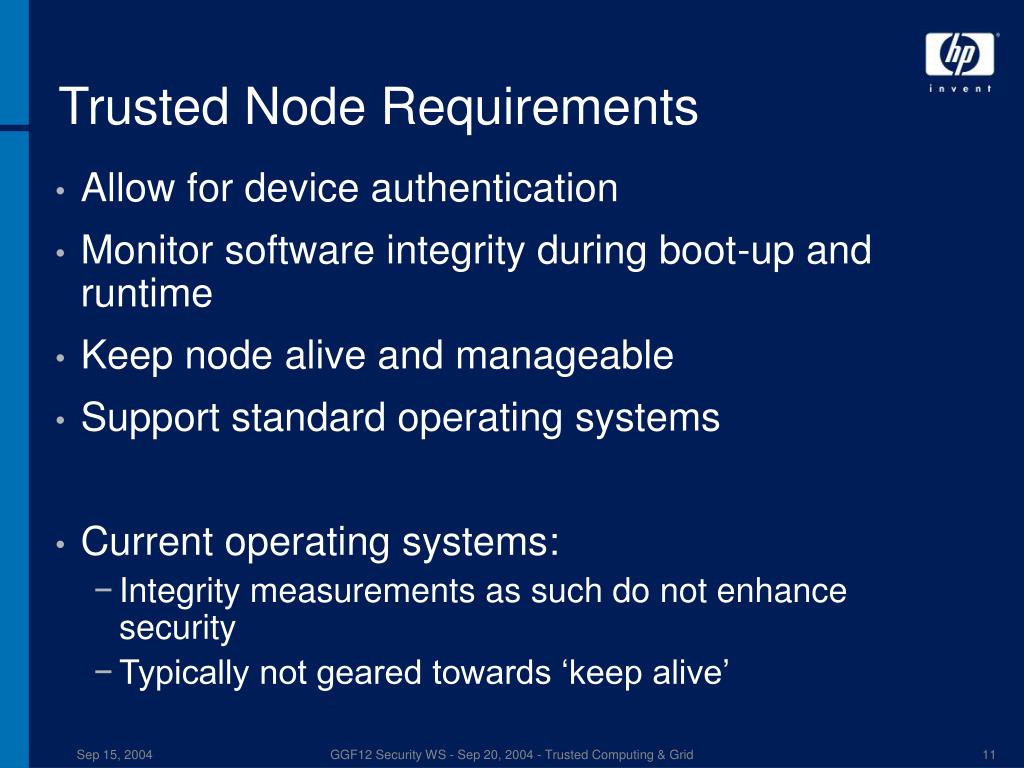 hp
invent

Trusted Node Requirements

• Allow for device authentication
• Monitor software integrity during boot-up and runtime
• Keep node alive and manageable
• Support standard operating systems

• Current operating systems:
− Integrity measurements as such do not enhance security
− Typically not geared towards ‘keep alive’

Sep 15, 2004
GGF12 Security WS - Sep 20, 2004 - Trusted Computing & Grid
11